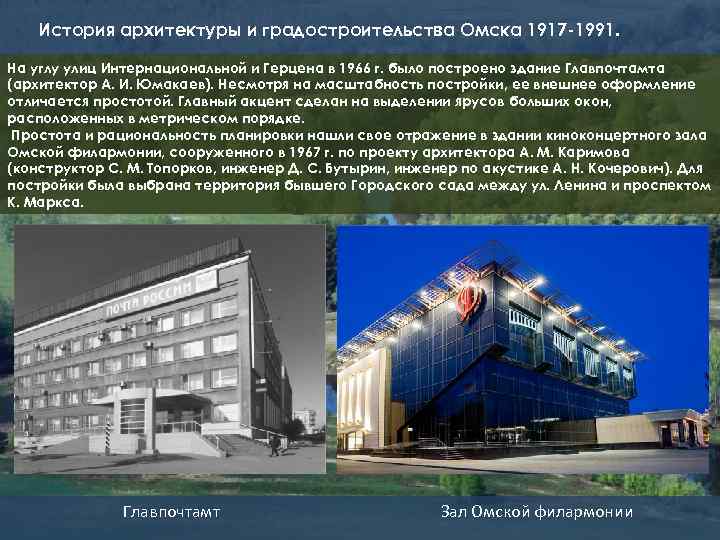 История архитектуры и градостроительства Омска 1917-1991.

На углу улиц Интернациональной и Герцена в 1966 г. было построено здание Главпочтамта (архитектор А. И. Юмакаев). Несмотря на масштабность постройки, ее внешнее оформление отличается простотой. Главный акцент сделан на выделении ярусов больших окон, расположенных в метрическом порядке.

Простота и рациональность планировки нашли свое отражение в здании киноконцертного зала Омской филармонии, сооруженного в 1967 г. по проекту архитектора А. М. Каримова (конструктор С. М. Топорков, инженер Д. С. Бутырин, инженер по акустике А. Н. Кочерович). Для постройки была выбрана территория бывшего Городского сада между ул. Ленина и проспектом К. Маркса.

ПОЧТА РОССИИ

Главпочтамт

Зал Омской филармонии